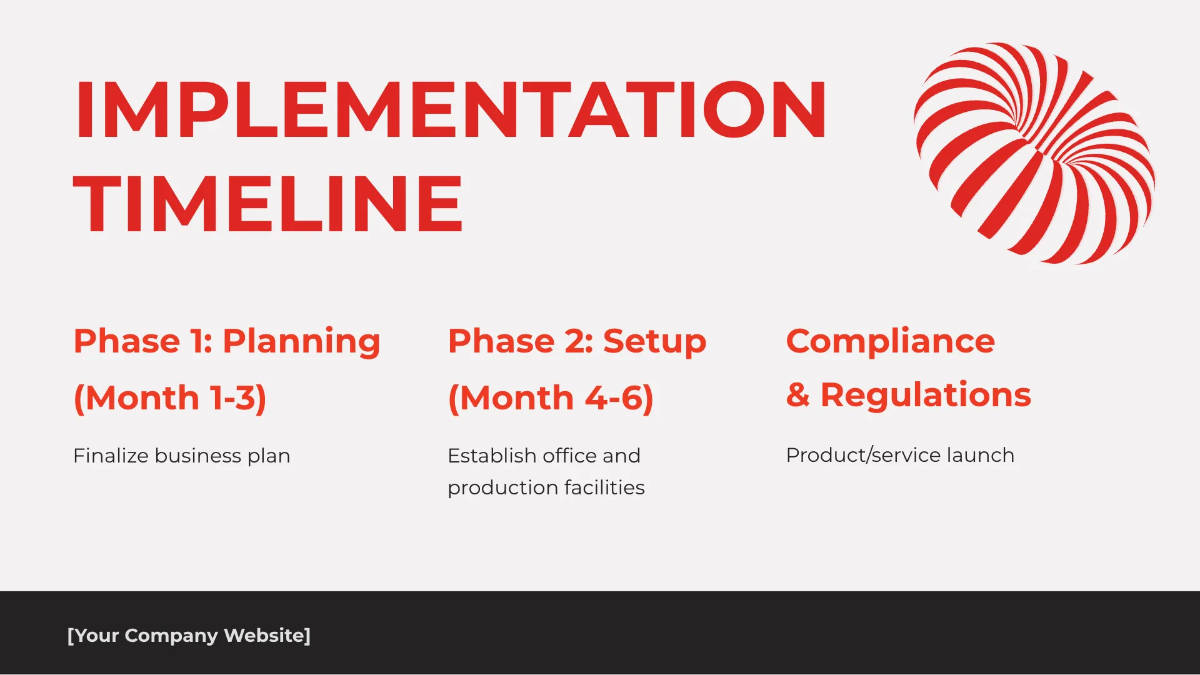 IMPLEMENTATION TIMELINE

Phase 1: Planning (Month 1-3)

Finalize business plan

Phase 2: Setup (Month 4-6)

Establish office and production facilities

Compliance & Regulations

Product/service launch

[Your Company Website]